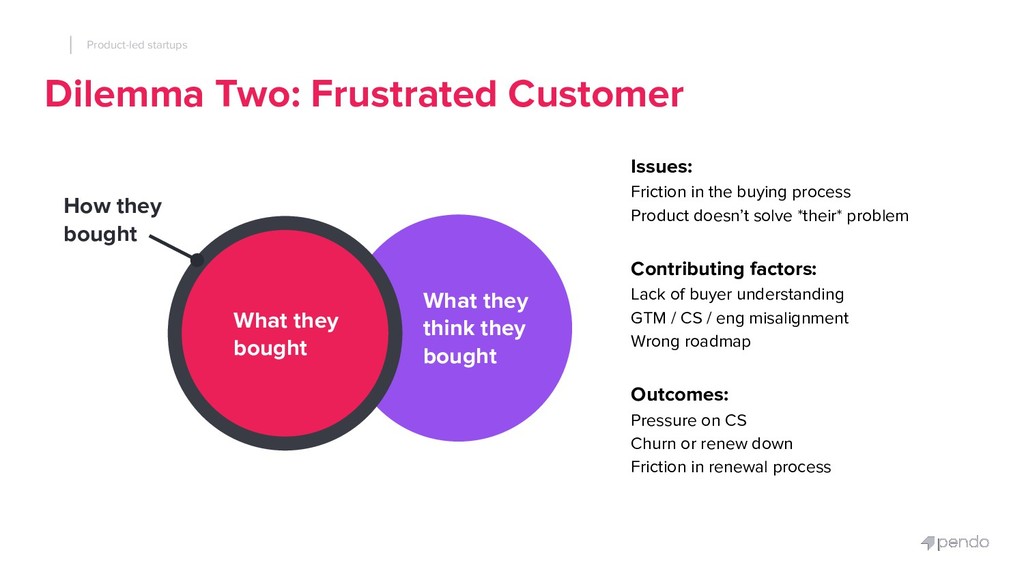 Product-led startups

Dilemma Two: Frustrated Customer

How they bought

What they bought

What they think they bought

Issues:
Friction in the buying process
Product doesn't solve *their* problem

Contributing factors:
Lack of buyer understanding
GTM / CS / eng misalignment
Wrong roadmap

Outcomes:
Pressure on CS
Churn or renew down
Friction in renewal process

pendo